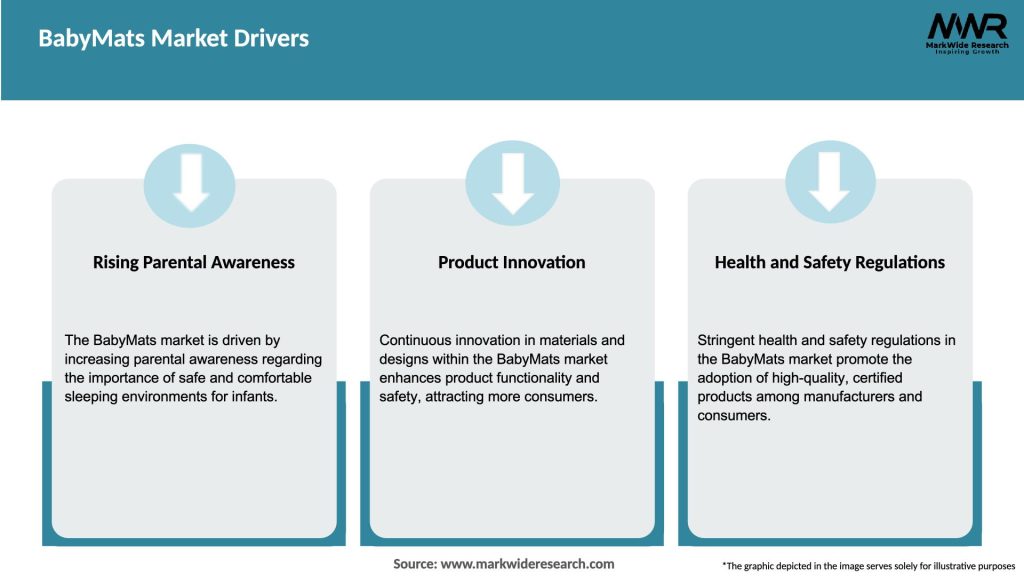 BabyMats Market Drivers

MWR
MarkWide Research
Inspiring Growth

Rising Parental Awareness

The BabyMats market is driven by increasing parental awareness regarding the importance of safe and comfortable sleeping environments for infants.

Product Innovation

Continuous innovation in materials and designs within the BabyMats market enhances product functionality and safety, attracting more consumers.

Health and Safety Regulations

Stringent health and safety regulations in the BabyMats market promote the adoption of high-quality, certified products among manufacturers and consumers.

Source: www.markwideresearch.com

*The graphic depicted in the image serves solely for illustrative purposes